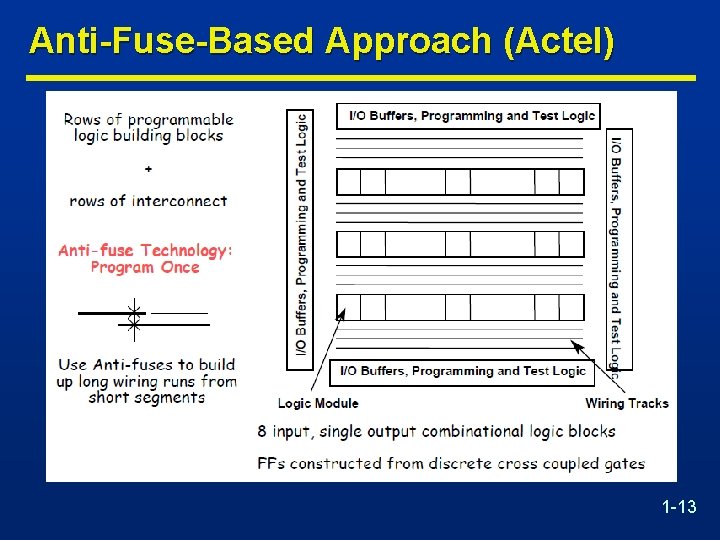 Anti-Fuse-Based Approach (Actel)

Rows of programmable logic building blocks

+

rows of interconnect

Anti-fuse Technology: Program Once

Use Anti-fuses to build up long wiring runs from short segments

I/O Buffers, Programming and Test Logic

I/O Buffers, Programming and Test Logic

I/O Buffers, Programming and Test Logic

I/O Buffers, Programming and Test Logic

Logic Module

Wiring Tracks

8 input, single output combinational logic blocks

FFs constructed from discrete cross coupled gates

1-13